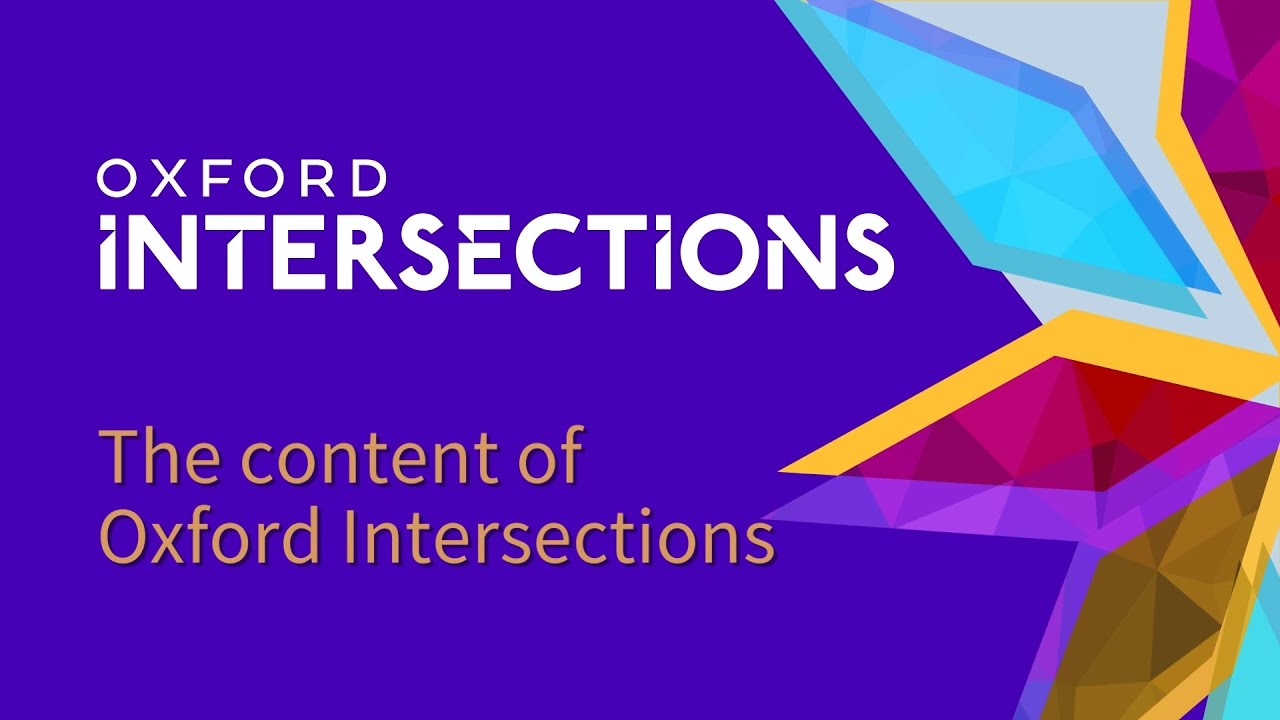 OXFORD
INTERSECTIONS

The content of Oxford Intersections